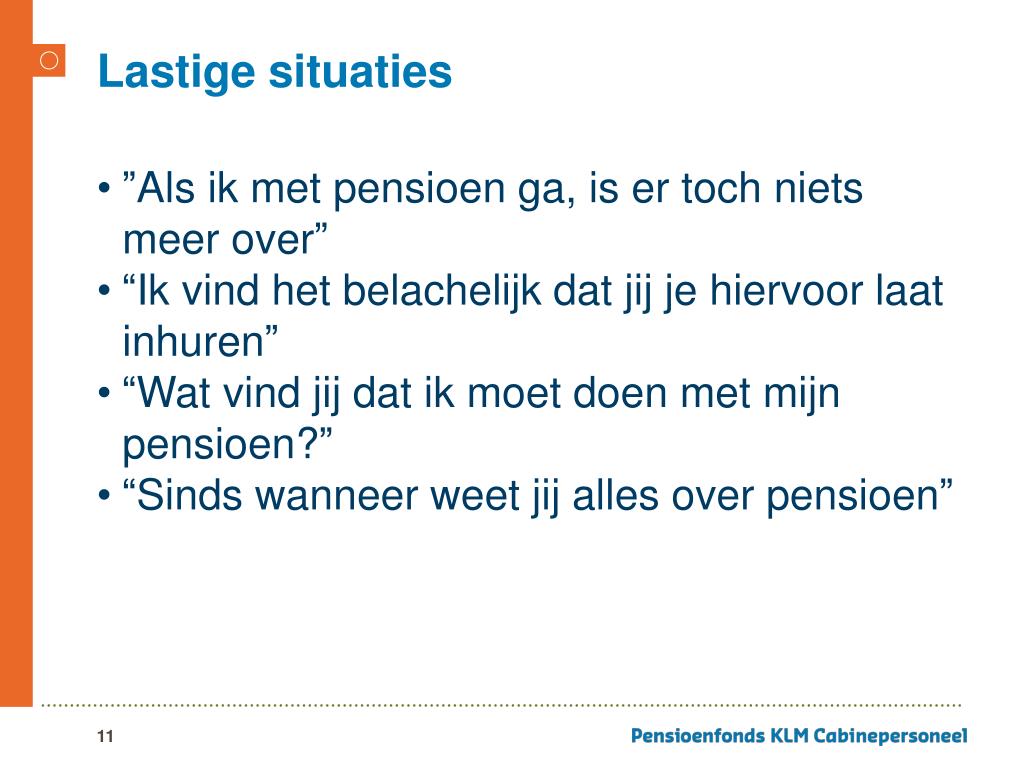 Lastige situaties

• ”Als ik met pensioen ga, is er toch niets meer over”
• “Ik vind het belachelijk dat jij je hiervoor laat inhuren”
• “Wat vind jij dat ik moet doen met mijn pensioen?”
• “Sinds wanneer weet jij alles over pensioen”

11

Pensioenfonds KLM Cabinepersoneel